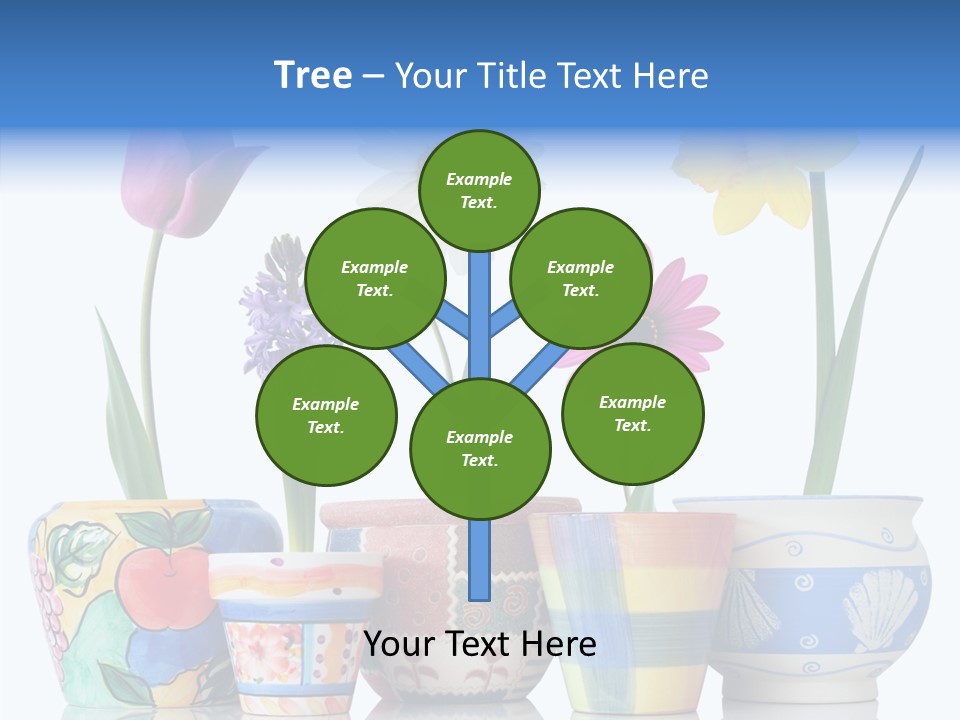 Tree – Your Title Text Here

Example Text.

Example Text.

Example Text.

Example Text.

Example Text.

Example Text.

Your Text Here